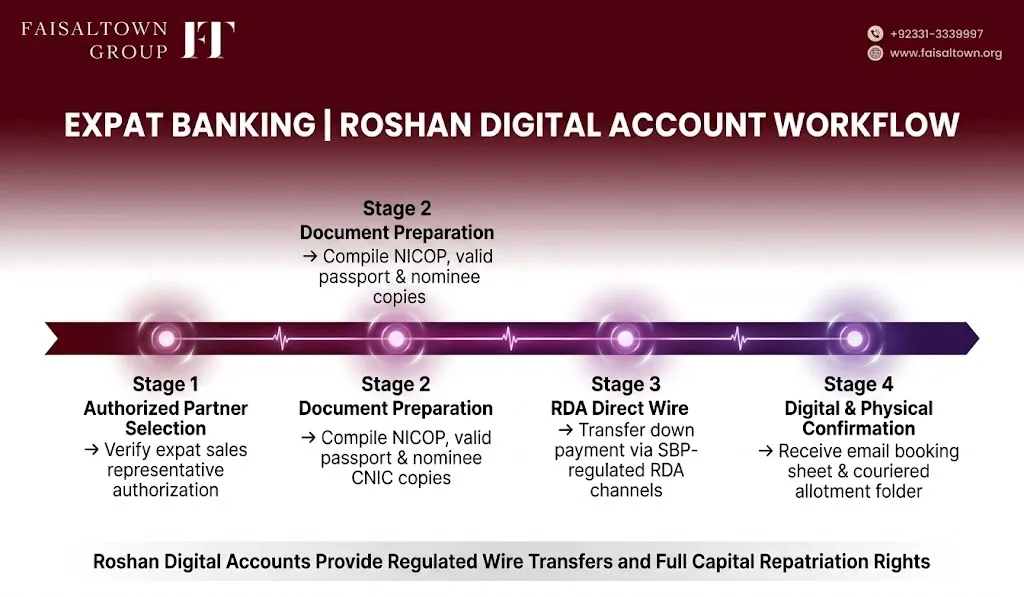 FAISALTOWN GROUP FT

+92331-3339997
www.faisaltown.org

EXPAT BANKING | ROSHAN DIGITAL ACCOUNT WORKFLOW

Stage 2
Document Preparation
→ Compile NICOP, valid passport & nominee copies

Stage 1
Authorized Partner Selection
→ Verify expat sales representative authorization

Stage 2
Document Preparation
→ Compile NICOP, valid passport & nominee CNIC copies

Stage 3
RDA Direct Wire
→ Transfer down payment via SBP-regulated RDA channels

Stage 4
Digital & Physical Confirmation
→ Receive email booking sheet & couriered allotment folder

Roshan Digital Accounts Provide Regulated Wire Transfers and Full Capital Repatriation Rights